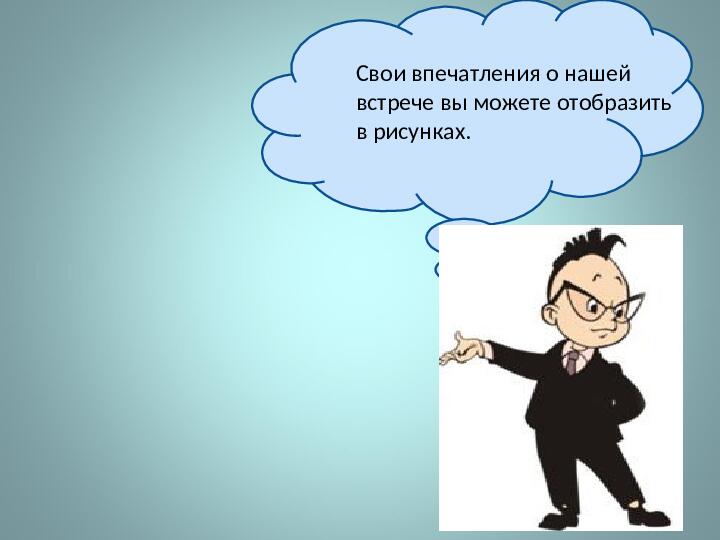 Свои впечатления о нашей встрече вы можете отобразить в рисунках.